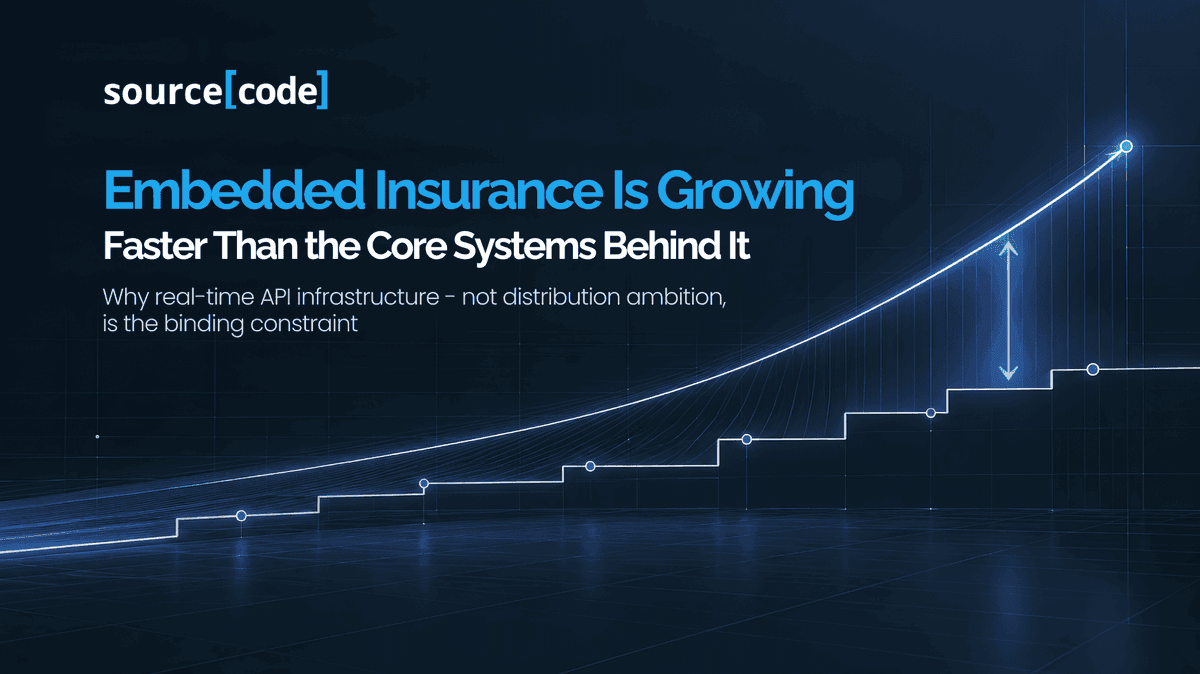 source[code]

Embedded Insurance Is Growing
Faster Than the Core Systems Behind It

Why real-time API infrastructure - not distribution ambition, is the binding constraint